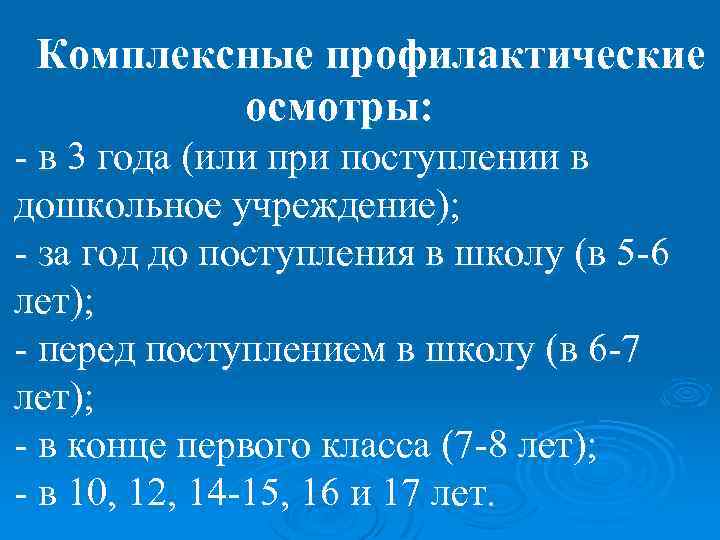 Комплексные профилактические осмотры:

- в 3 года (или при поступлении в дошкольное учреждение);
- за год до поступления в школу (в 5-6 лет);
- перед поступлением в школу (в 6-7 лет);
- в конце первого класса (7-8 лет);
- в 10, 12, 14-15, 16 и 17 лет.